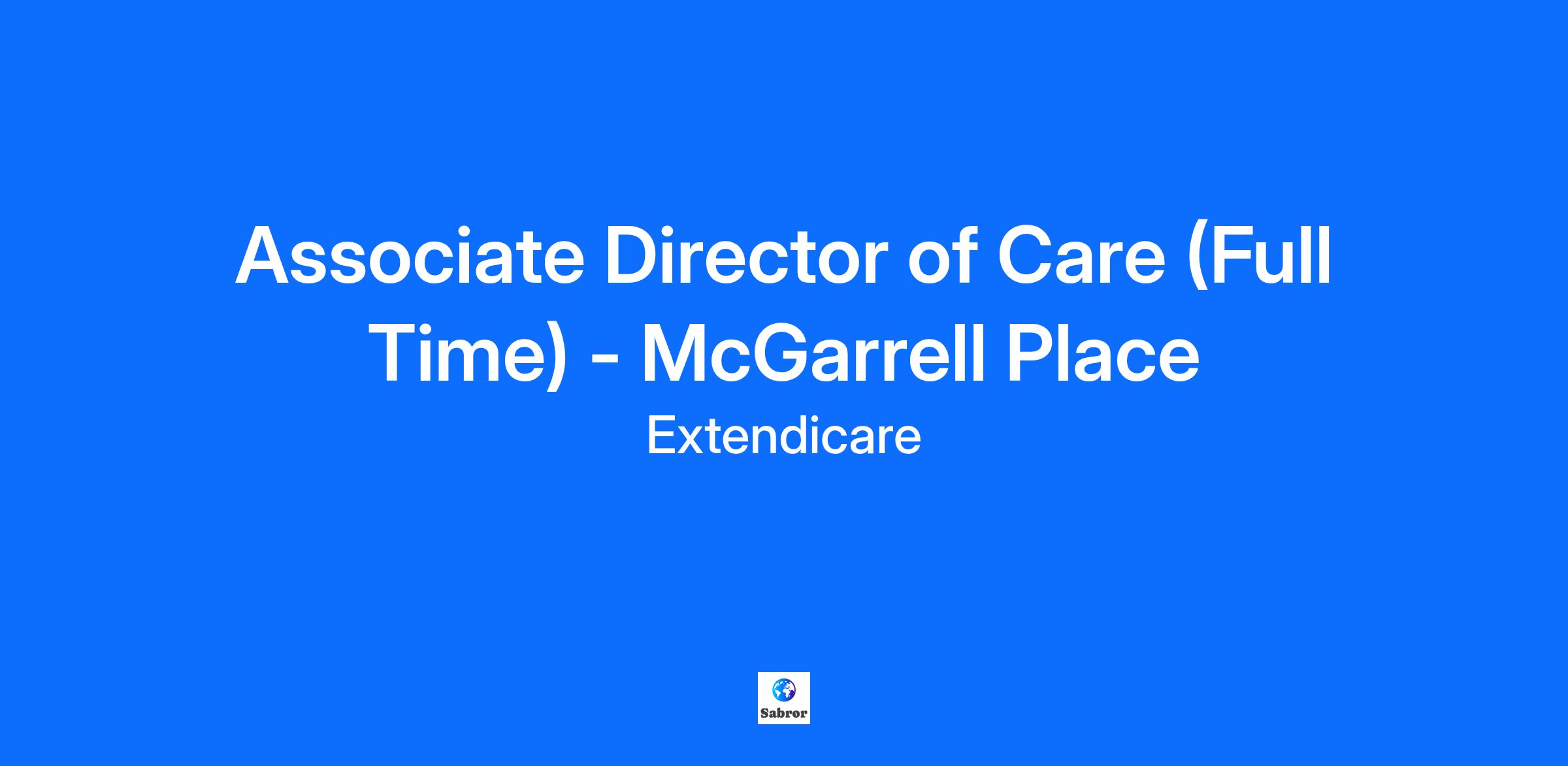 Associate Director of Care (Full Time) - McGarrell Place

Extendicare

Sabror